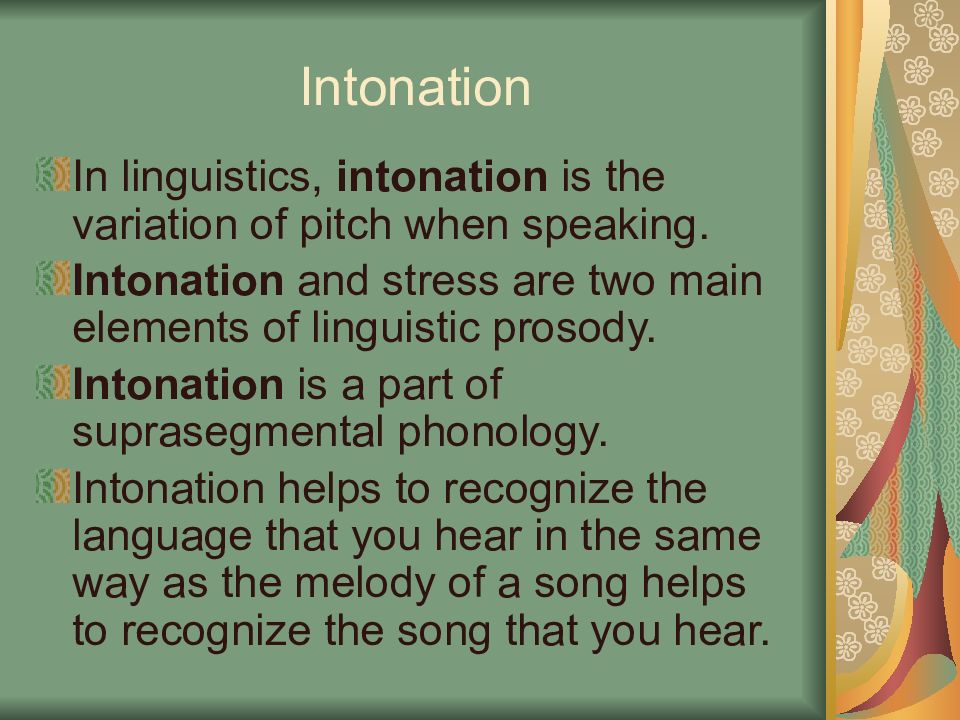 Intonation

In linguistics, intonation is the variation of pitch when speaking.

Intonation and stress are two main elements of linguistic prosody.

Intonation is a part of suprasegmental phonology.

Intonation helps to recognize the language that you hear in the same way as the melody of a song helps to recognize the song that you hear.